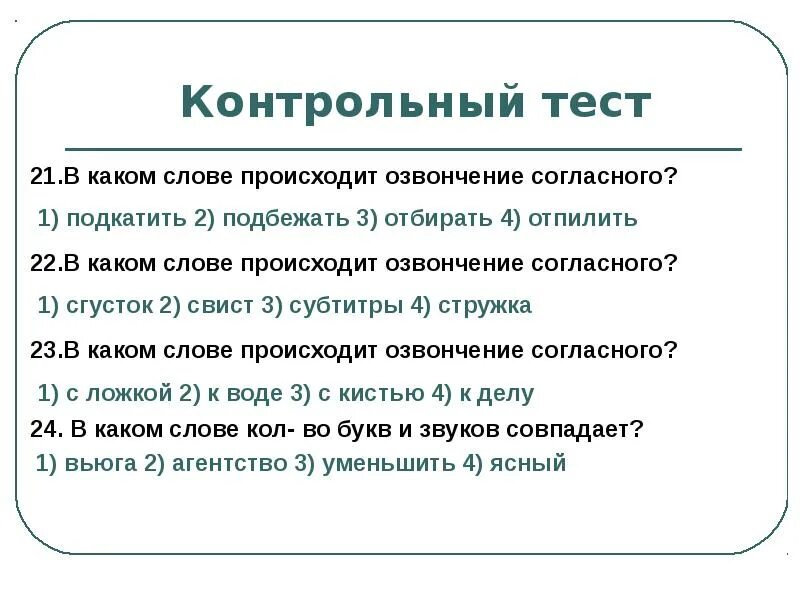 Контрольный тест

21.В каком слове происходит озвончение согласного?

1) подкатить 2) подбежать 3) отбирать 4) отпилить

22.В каком слове происходит озвончение согласного?

1) сгусток 2) свист 3) субтитры 4) стружка

23.В каком слове происходит озвончение согласного?

1) с ложкой 2) к воде 3) с кистью 4) к делу

24. В каком слове кол- во букв и звуков совпадает?

1) вьюга 2) агентство 3) уменьшить 4) ясный